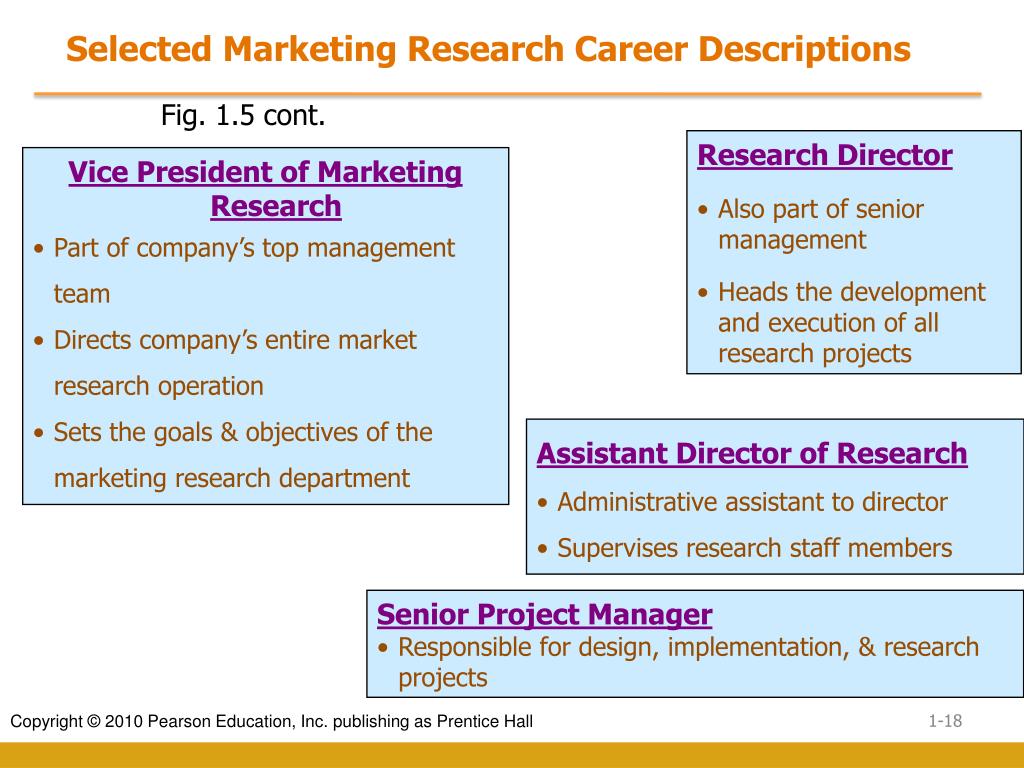 Selected Marketing Research Career Descriptions

Fig. 1.5 cont.

Vice President of Marketing Research
• Part of company's top management team
• Directs company's entire market research operation
• Sets the goals & objectives of the marketing research department

Research Director
• Also part of senior management
• Heads the development and execution of all research projects

Assistant Director of Research
• Administrative assistant to director
• Supervises research staff members

Senior Project Manager
• Responsible for design, implementation, & research projects

Copyright © 2010 Pearson Education, Inc. publishing as Prentice Hall

1-18